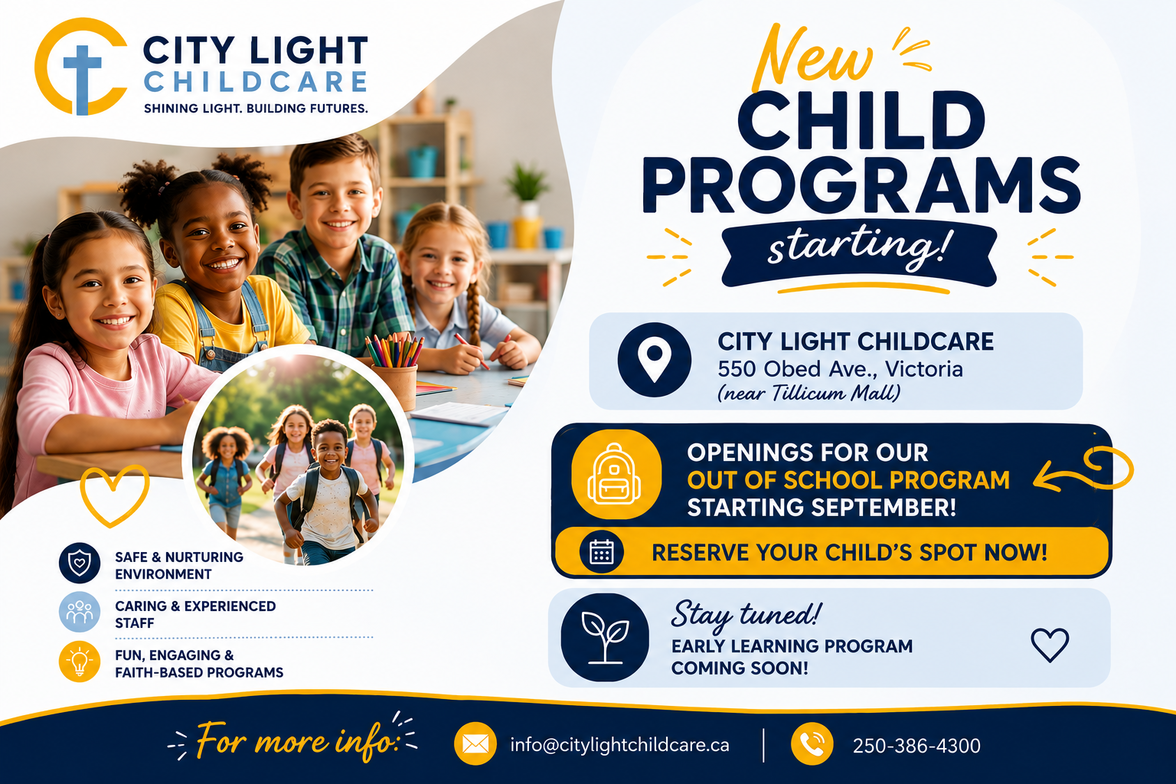 CITY LIGHT CHILDCARE
SHINING LIGHT. BUILDING FUTURES.

New CHILD PROGRAMS starting!

CITY LIGHT CHILDCARE
550 Obed Ave., Victoria
(near Tillicum Mall)

OPENINGS FOR OUR OUT OF SCHOOL PROGRAM STARTING SEPTEMBER!

RESERVE YOUR CHILD'S SPOT NOW!

Stay tuned!
EARLY LEARNING PROGRAM COMING SOON!

SAFE & NURTURING ENVIRONMENT

CARING & EXPERIENCED STAFF

FUN, ENGAGING & FAITH-BASED PROGRAMS

For more info:
info@citylightchildcare.ca
250-386-4300